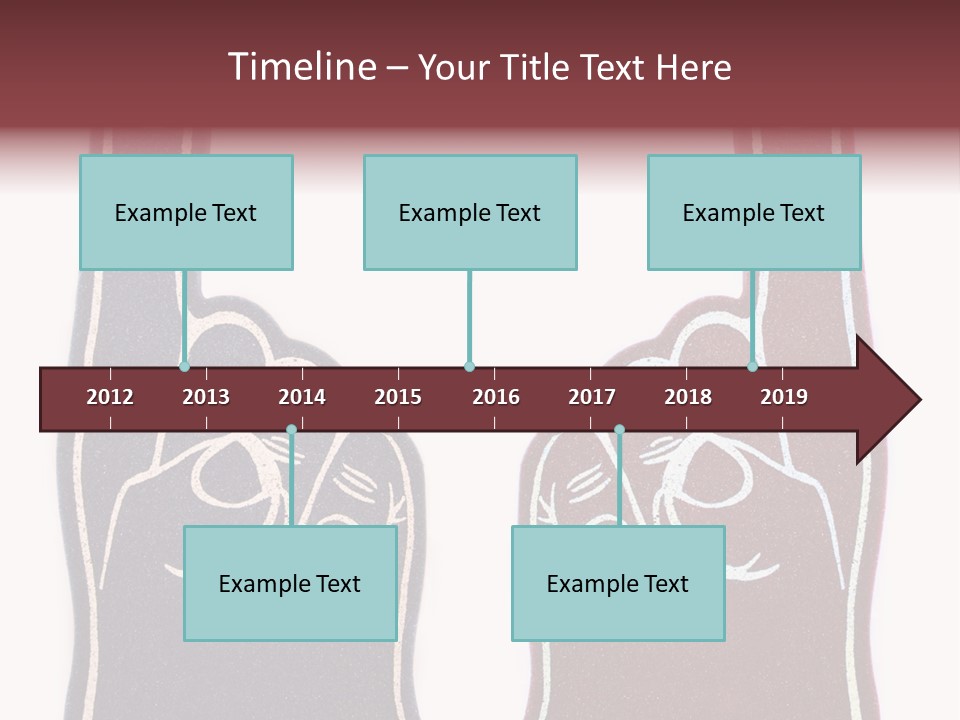 Timeline – Your Title Text Here

Example Text

Example Text

Example Text

2012 2013 2014 2015 2016 2017 2018 2019

Example Text

Example Text